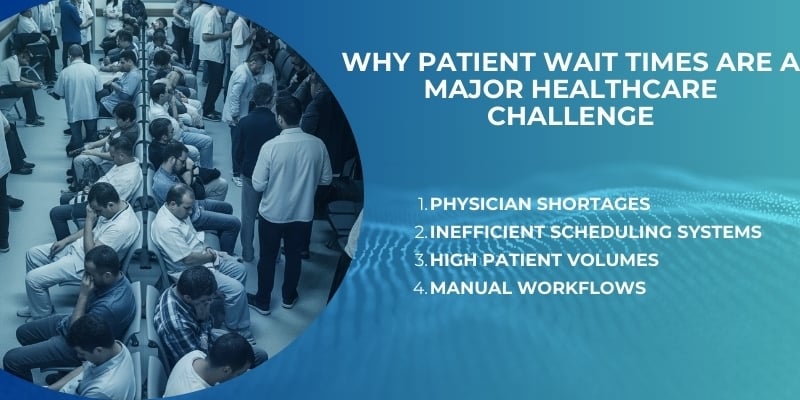 WHY PATIENT WAIT TIMES ARE A MAJOR HEALTHCARE CHALLENGE

1. PHYSICIAN SHORTAGES
2. INEFFICIENT SCHEDULING SYSTEMS
3. HIGH PATIENT VOLUMES
4. MANUAL WORKFLOWS